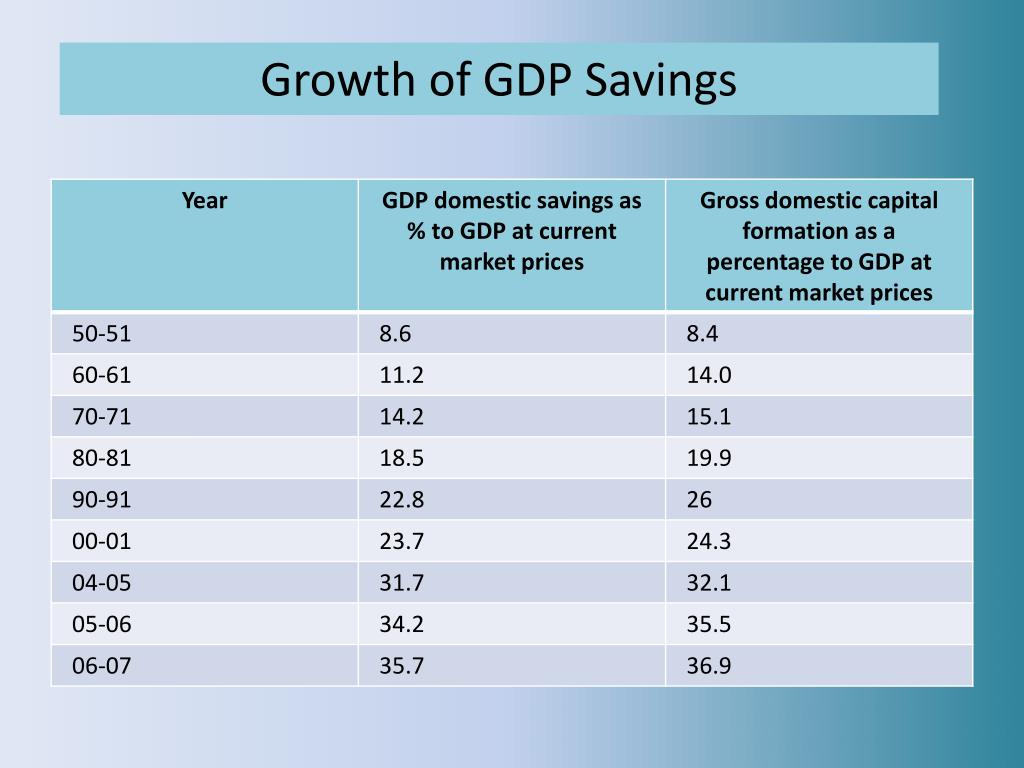 Growth of GDP Savings

| Year | GDP domestic savings as % to GDP at current market prices | Gross domestic capital formation as a percentage to GDP at current market prices |
|---|---|---|
| 50-51 | 8.6 | 8.4 |
| 60-61 | 11.2 | 14.0 |
| 70-71 | 14.2 | 15.1 |
| 80-81 | 18.5 | 19.9 |
| 90-91 | 22.8 | 26 |
| 00-01 | 23.7 | 24.3 |
| 04-05 | 31.7 | 32.1 |
| 05-06 | 34.2 | 35.5 |
| 06-07 | 35.7 | 36.9 |